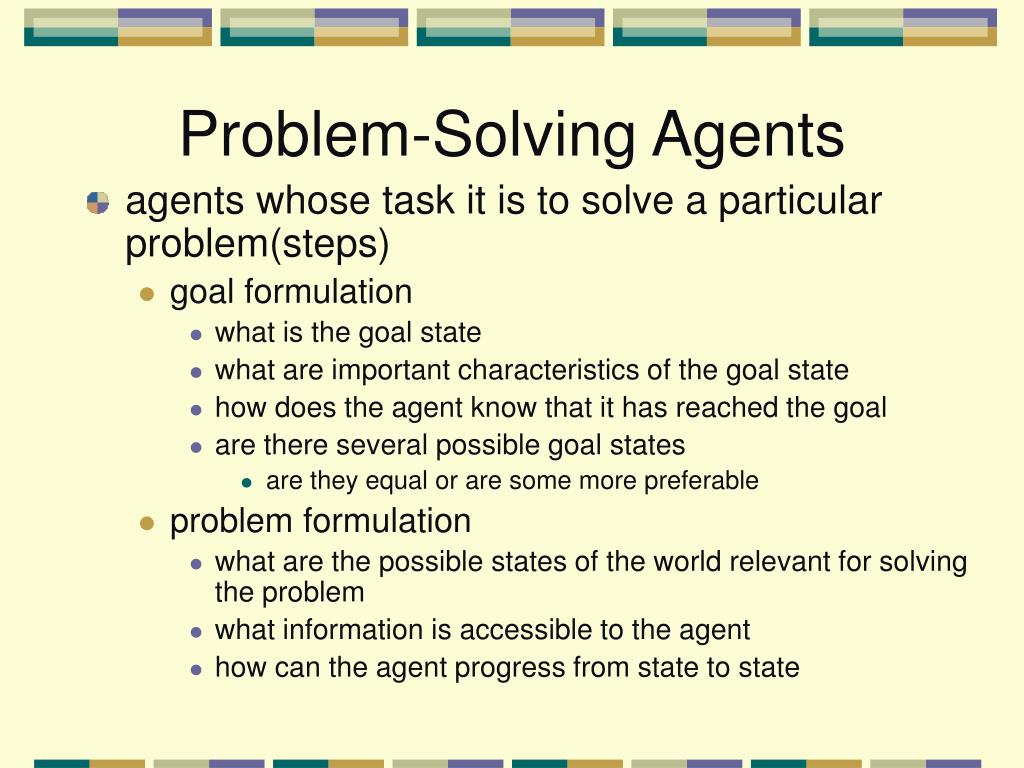 Problem-Solving Agents

agents whose task it is to solve a particular problem(steps)

goal formulation

what is the goal state

what are important characteristics of the goal state

how does the agent know that it has reached the goal

are there several possible goal states

are they equal or are some more preferable

problem formulation

what are the possible states of the world relevant for solving the problem

what information is accessible to the agent

how can the agent progress from state to state